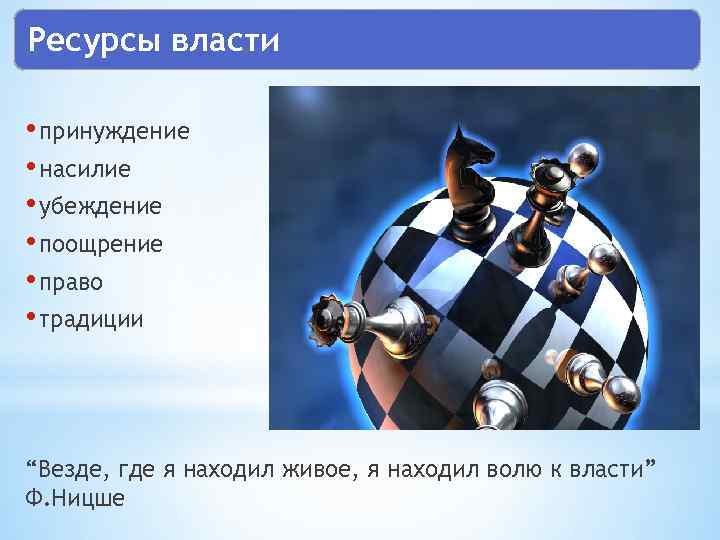 Ресурсы власти

•принуждение
•насилие
•убеждение
•поощрение
•право
•традиции

“Везде, где я находил живое, я находил волю к власти”
Ф.Ницше